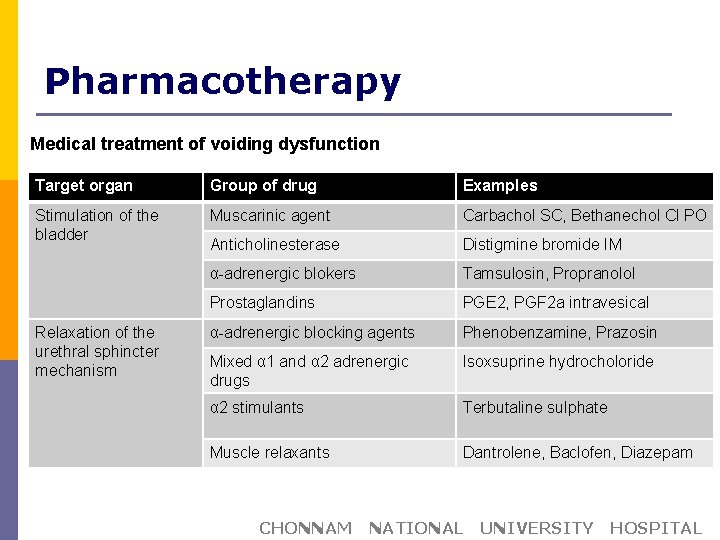 Pharmacotherapy

Medical treatment of voiding dysfunction

| Target organ | Group of drug | Examples |
|---|---|---|
| Stimulation of the bladder | Muscarinic agent | Carbachol SC, Bethanechol Cl PO |
| | Anticholinesterase | Distigmine bromide IM |
| | α-adrenergic blokers | Tamsulosin, Propranolol |
| | Prostaglandins | PGE2, PGF2a intravesical |
| Relaxation of the urethral sphincter mechanism | α-adrenergic blocking agents | Phenobenzamine, Prazosin |
| | Mixed α1 and α2 adrenergic drugs | Isoxsuprine hydrocholoride |
| | α2 stimulants | Terbutaline sulphate |
| | Muscle relaxants | Dantrolene, Baclofen, Diazepam |

CHONNAM NATIONAL UNIVERSITY HOSPITAL